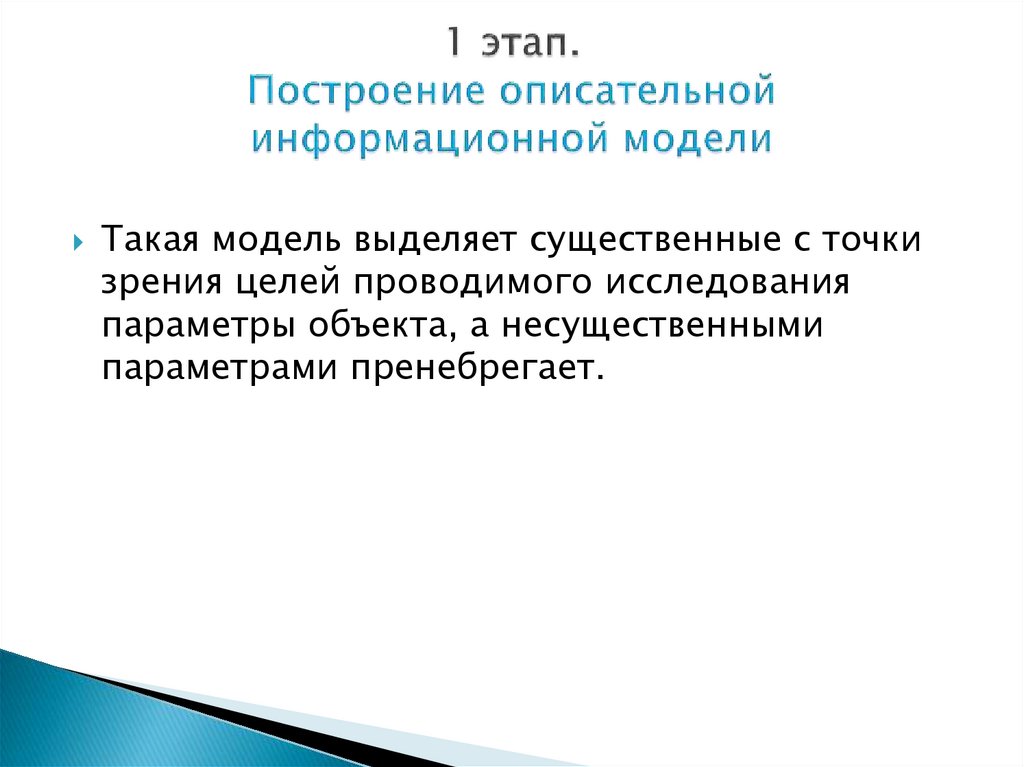 1 этап.
Построение описательной информационной модели

Такая модель выделяет существенные с точки зрения целей проводимого исследования параметры объекта, а несущественными параметрами пренебрегает.